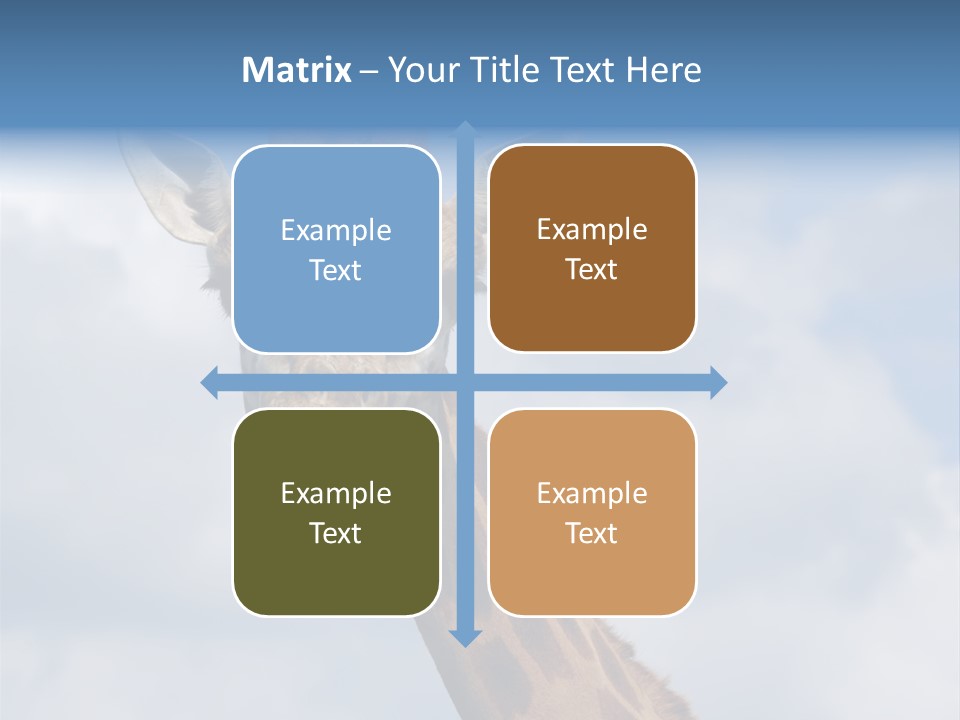 Matrix – Your Title Text Here

Example Text

Example Text

Example Text

Example Text